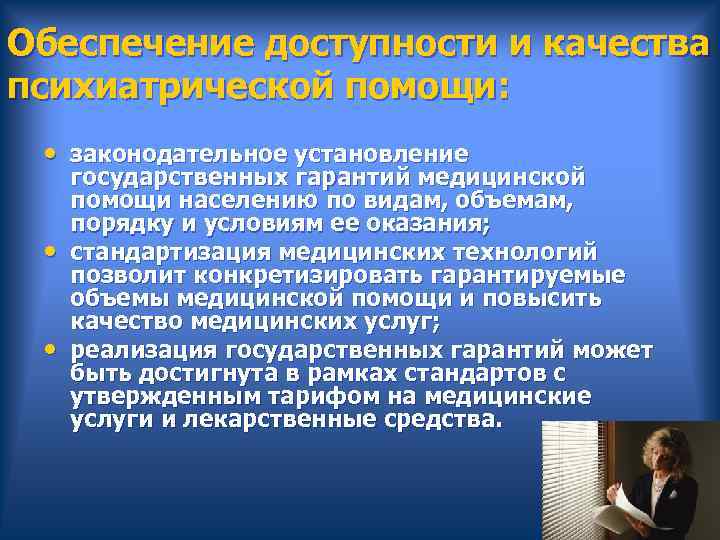 Обеспечение доступности и качества психиатрической помощи:

• законодательное установление государственных гарантий медицинской помощи населению по видам, объемам, порядку и условиям ее оказания;
• стандартизация медицинских технологий позволит конкретизировать гарантируемые объемы медицинской помощи и повысить качество медицинских услуг;
• реализация государственных гарантий может быть достигнута в рамках стандартов с утвержденным тарифом на медицинские услуги и лекарственные средства.